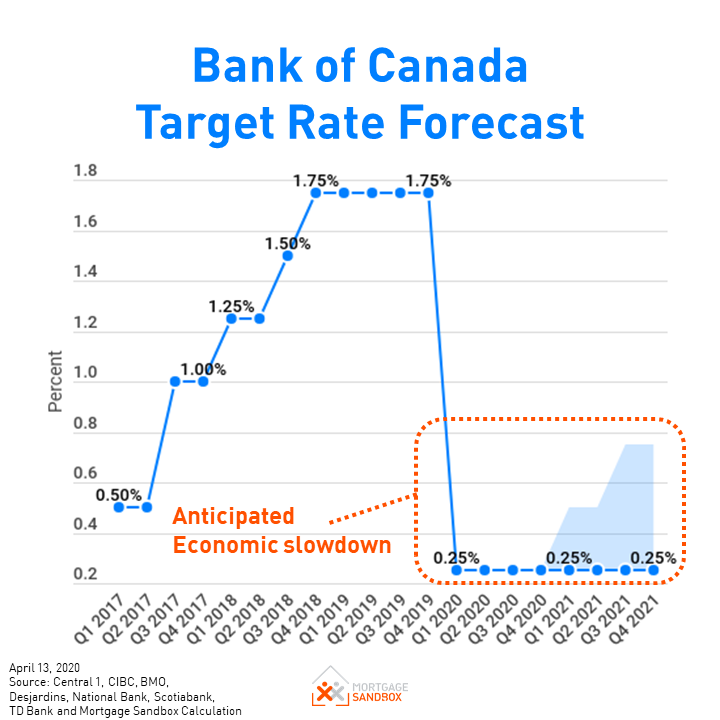 Bank of Canada
Target Rate Forecast

1.8
1.6
1.4
1.2
1.0
0.8
0.6
0.4
0.2

Percent

0.50%
1.00%
1.25%
1.50%
1.75%
1.75%
0.25%
0.25%
0.25%

Anticipated
Economic slowdown

Q1 2017
Q2 2017
Q3 2017
Q4 2017
Q1 2018
Q2 2018
Q3 2018
Q4 2018
Q1 2019
Q2 2019
Q3 2019
Q4 2019
Q1 2020
Q2 2020
Q3 2020
Q4 2020
Q1 2021
Q2 2021
Q3 2021
Q4 2021

April 13, 2020
Source: Central 1, CIBC, BMO, Desjardins, National Bank, Scotiabank, TD Bank and Mortgage Sandbox Calculation

MORTGAGE
SANDBOX